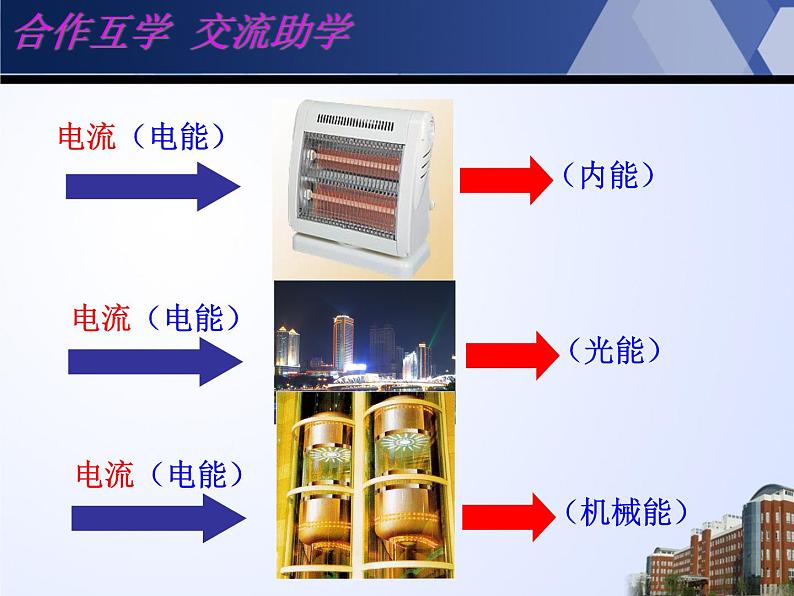 合作互学 交流助学

电流（电能）

（内能）

电流（电能）

（光能）

电流（电能）

（机械能）